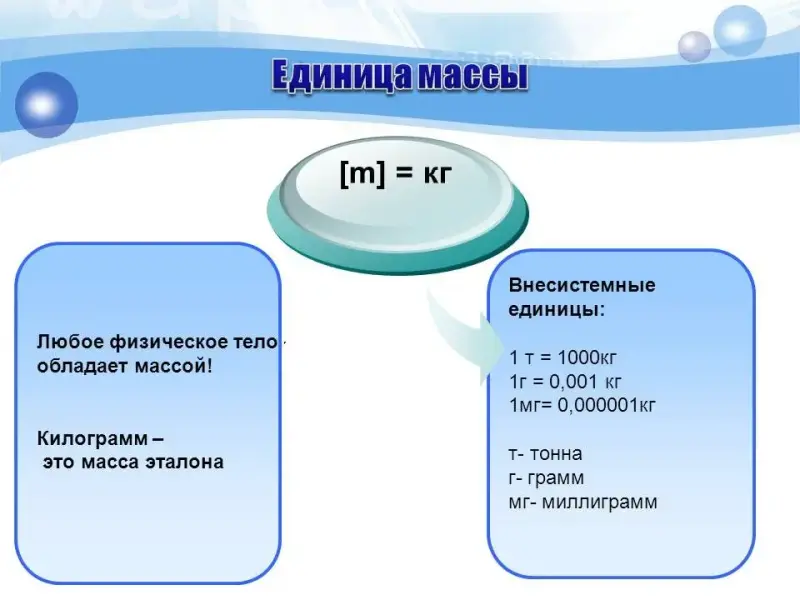 Единица массы

[m] = кг

Любое физическое тело обладает массой!

Килограмм – это масса эталона

Внесистемные единицы:

1 т = 1000кг
1г = 0,001 кг
1мг= 0,000001кг

т- тонна
г- грамм
мг- миллиграмм